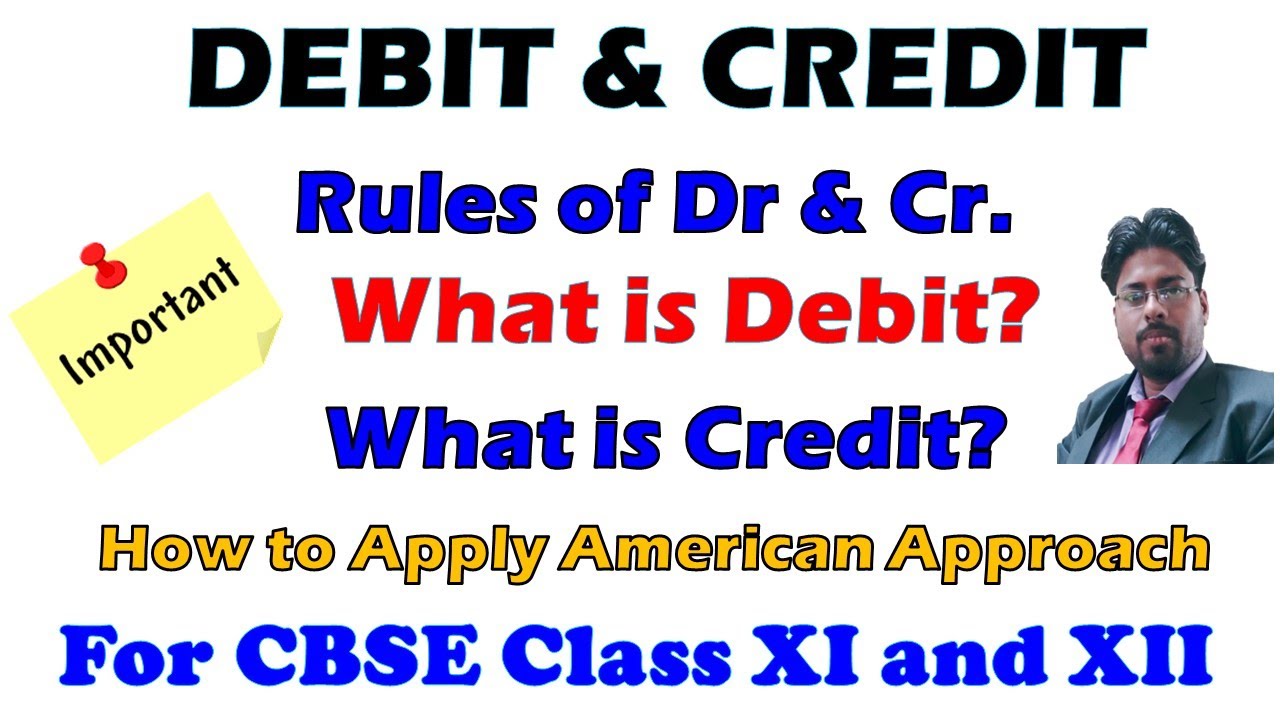 DEBIT & CREDIT

Rules of Dr & Cr.

Important

What is Debit?

What is Credit?

How to Apply American Approach

For CBSE Class XI and XII